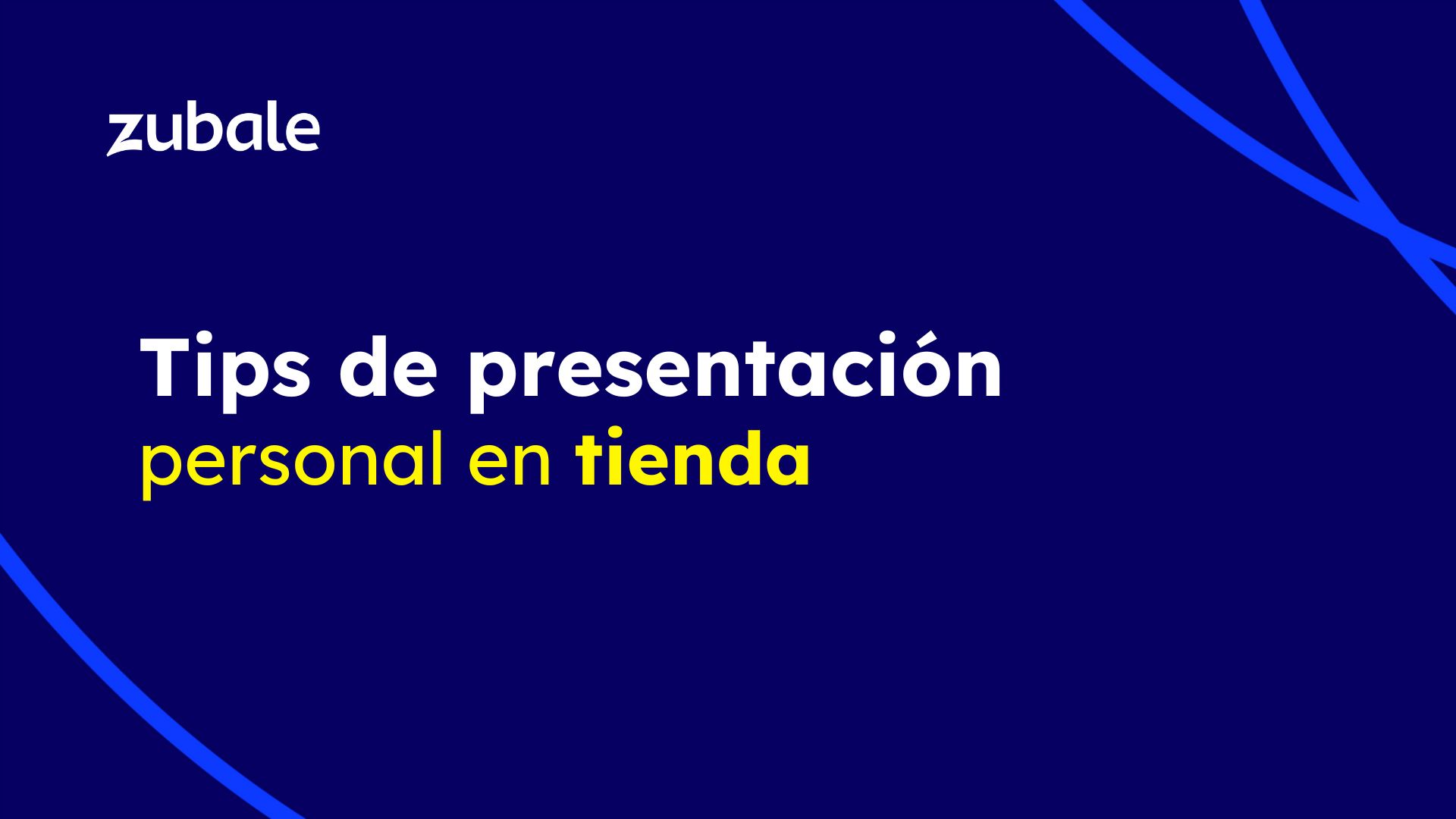 zubale

Tips de presentación personal en tienda